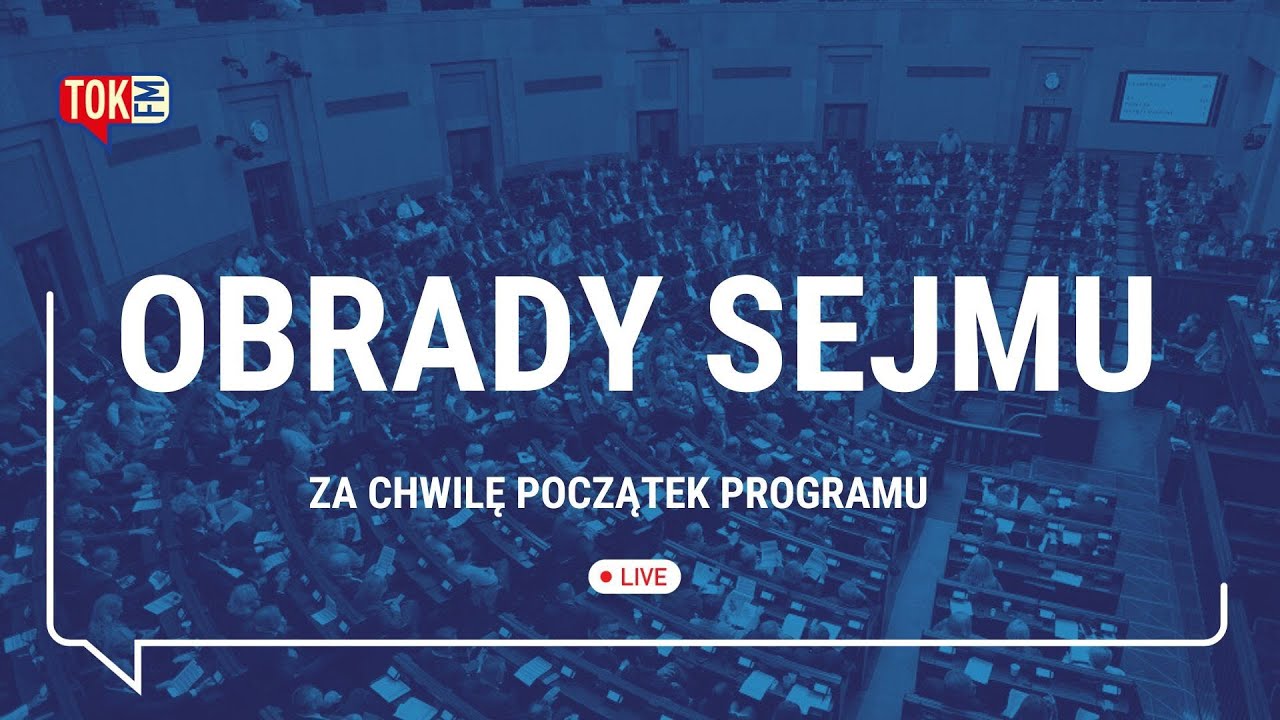 TOK FM

OBRADY SEJMU

ZA CHWILĘ POCZĄTEK PROGRAMU

LIVE